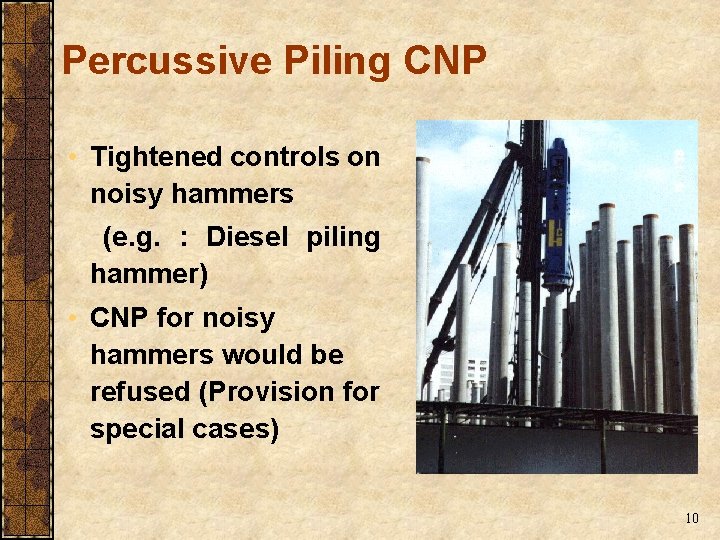 Percussive Piling CNP

• Tightened controls on noisy hammers (e.g. : Diesel piling hammer)

• CNP for noisy hammers would be refused (Provision for special cases)

10